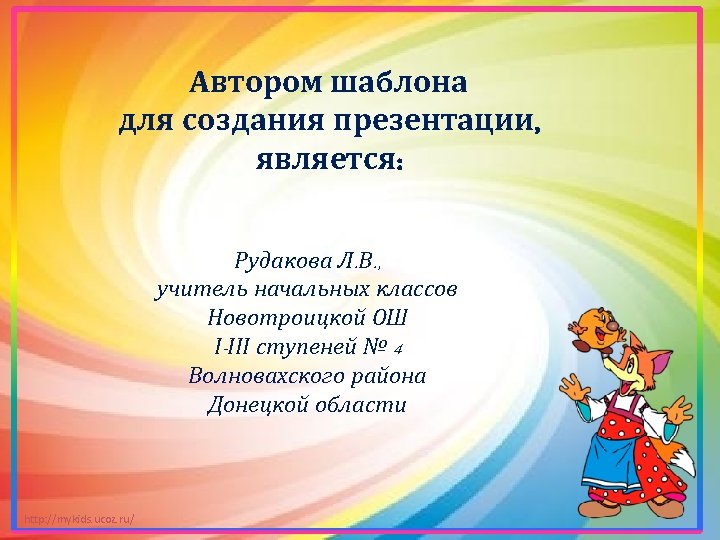 Автором шаблона для создания презентации, является:

Рудакова Л.В., учитель начальных классов Новотроицкой ОШ I-III ступеней № 4 Волновахского района Донецкой области

http://mykids.ucoz.ru/